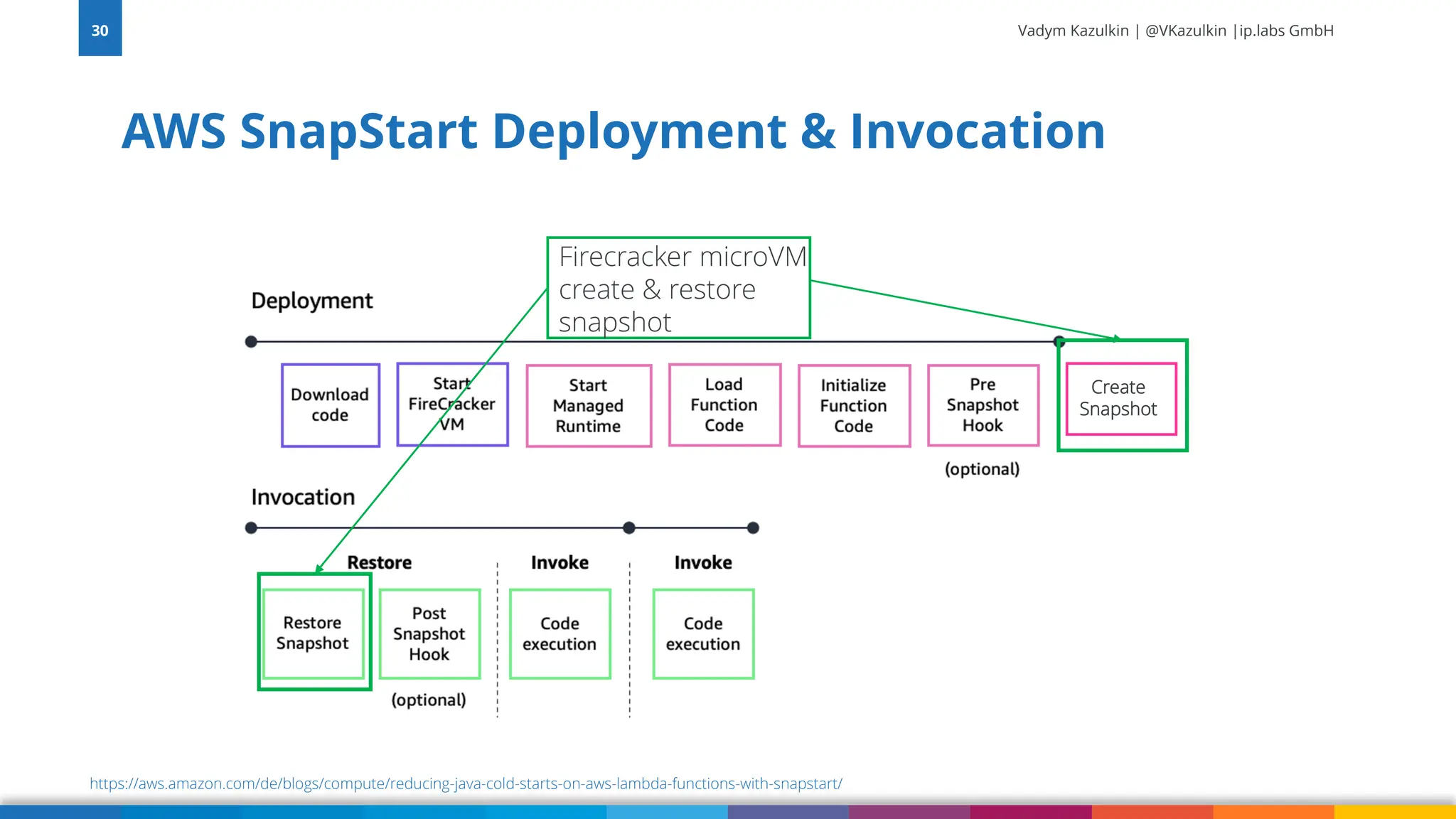 30

Vadym Kazulkin | @VKazulkin |ip.labs GmbH

AWS SnapStart Deployment & Invocation

Firecracker microVM create & restore snapshot

Deployment

Download code

Start FireCracker VM

Start Managed Runtime

Load Function Code

Initialize Function Code

Pre Snapshot Hook

(optional)

Create Snapshot

Invocation

Restore

Invoke

Invoke

Restore Snapshot

Post Snapshot Hook

(optional)

Code execution

Code execution

https://aws.amazon.com/de/blogs/compute/reducing-java-cold-starts-on-aws-lambda-functions-with-snapstart/